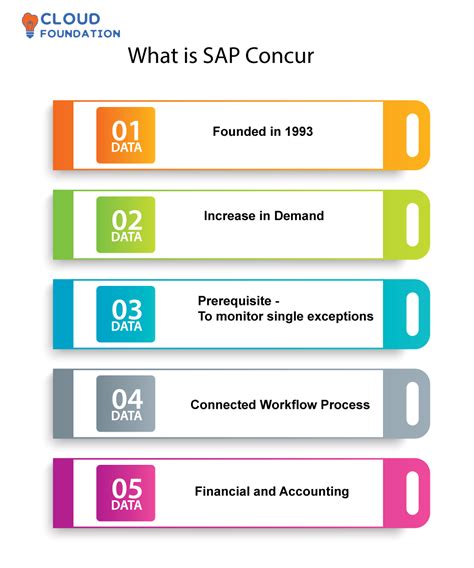 CLOUD
FOUNDATION

What is SAP Concur

01
DATA
Founded in 1993

02
DATA
Increase in Demand

03
DATA
Prerequisite -
To monitor single exceptions

04
DATA
Connected Workflow Process

05
DATA
Financial and Accounting